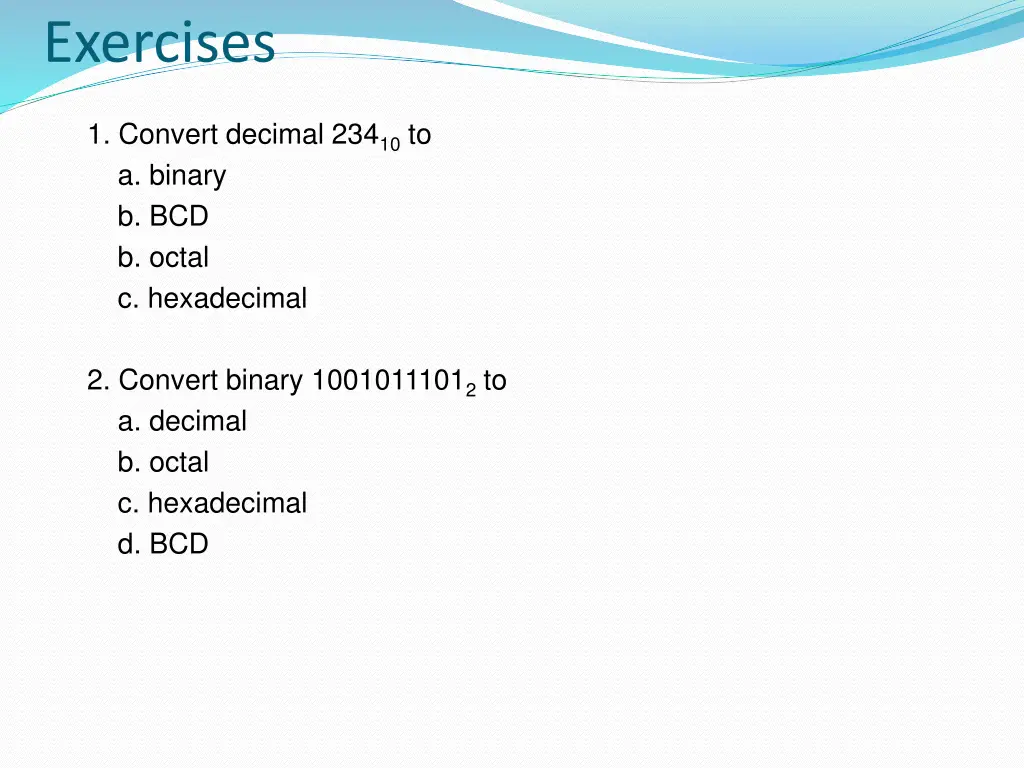 Exercises

1. Convert decimal $234_{10}$ to
a. binary
b. BCD
b. octal
c. hexadecimal

2. Convert binary $1001011101_2$ to
a. decimal
b. octal
c. hexadecimal
d. BCD